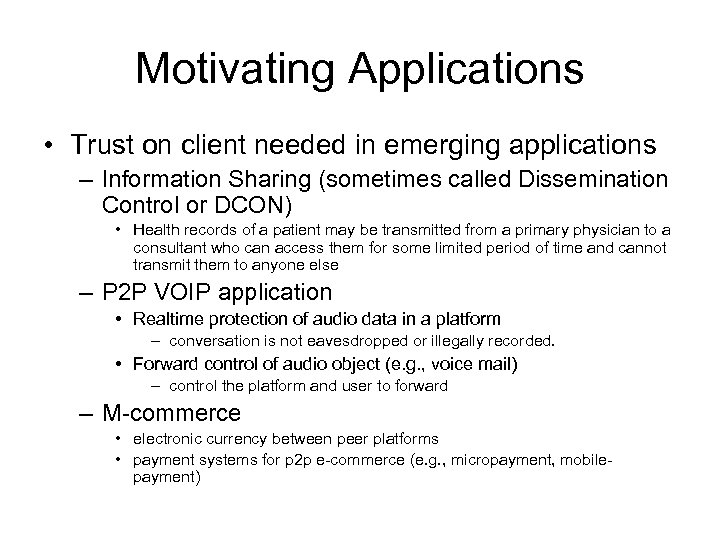 Motivating Applications

• Trust on client needed in emerging applications

– Information Sharing (sometimes called Dissemination Control or DCON)

• Health records of a patient may be transmitted from a primary physician to a consultant who can access them for some limited period of time and cannot transmit them to anyone else

– P2P VOIP application

• Realtime protection of audio data in a platform

– conversation is not eavesdropped or illegally recorded.

• Forward control of audio object (e.g., voice mail)

– control the platform and user to forward

– M-commerce

• electronic currency between peer platforms

• payment systems for p2p e-commerce (e.g., micropayment, mobile-payment)